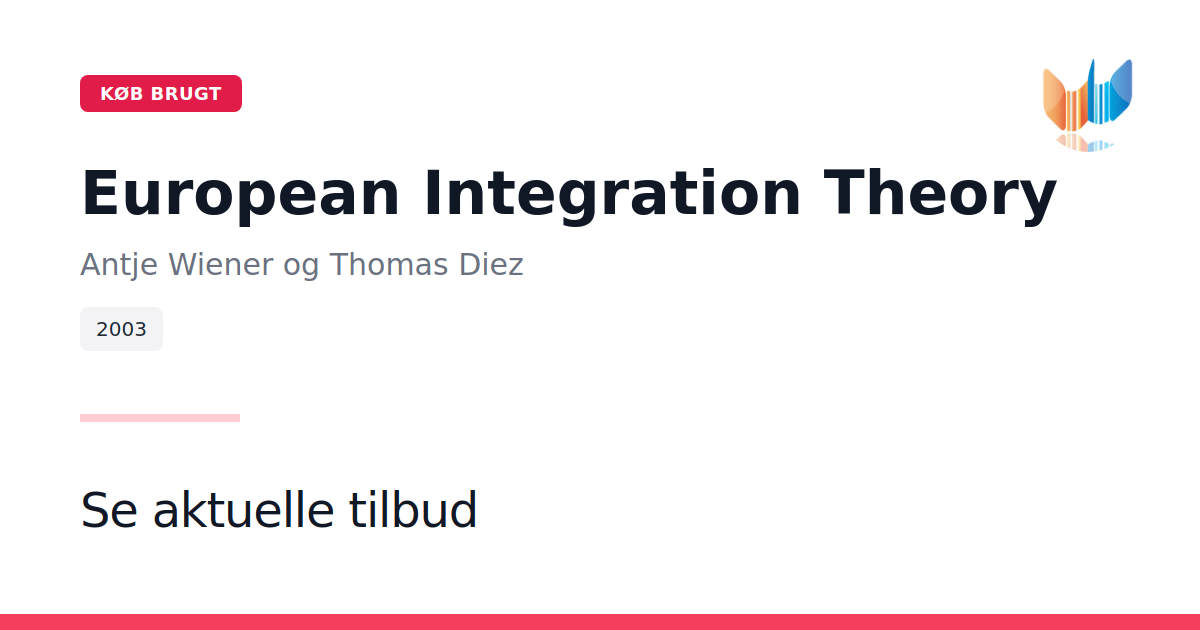 KØB BRUGT

European Integration Theory

Antje Wiener og Thomas Diez

2003

Se aktuelle tilbud